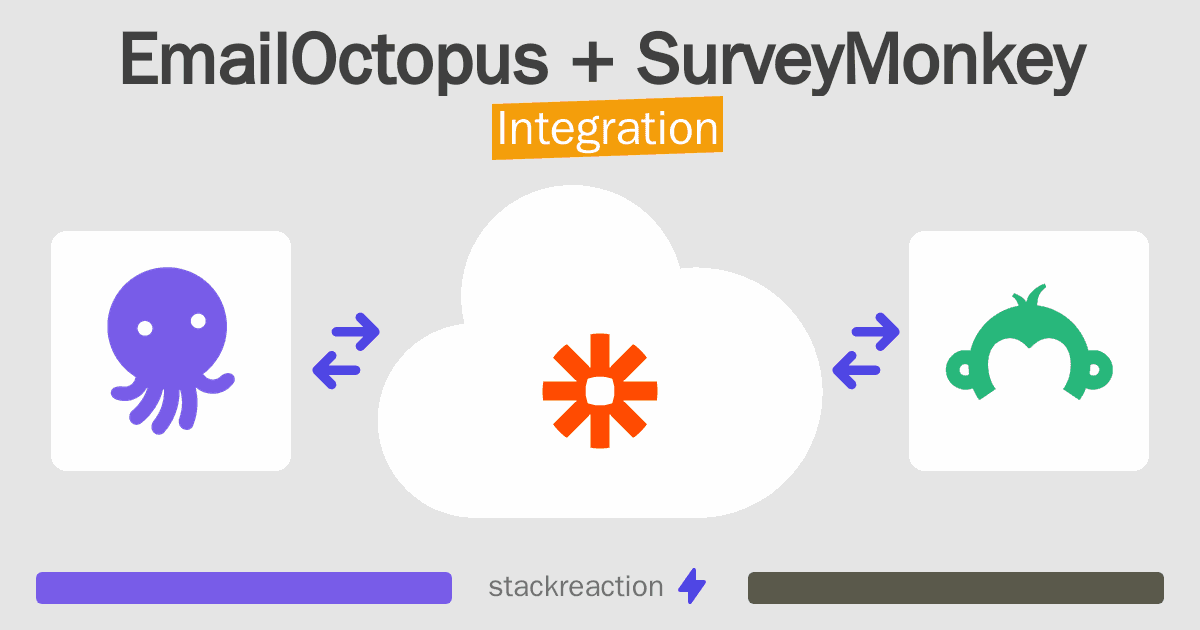 EmailOctopus + SurveyMonkey
Integration

stackreaction